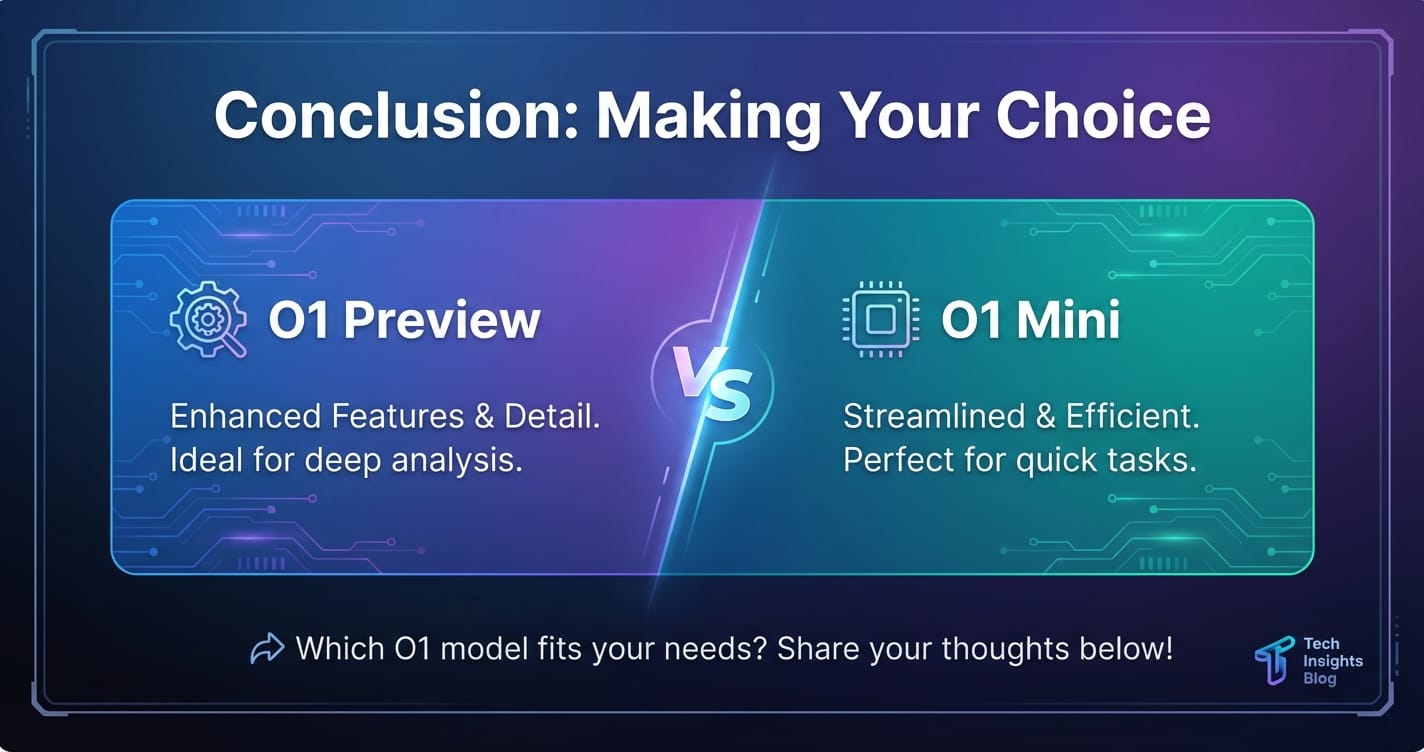 Conclusion: Making Your Choice

O1 Preview

Enhanced Features & Detail. Ideal for deep analysis.

VS

O1 Mini

Streamlined & Efficient. Perfect for quick tasks.

Which O1 model fits your needs? Share your thoughts below!

Tech Insights Blog